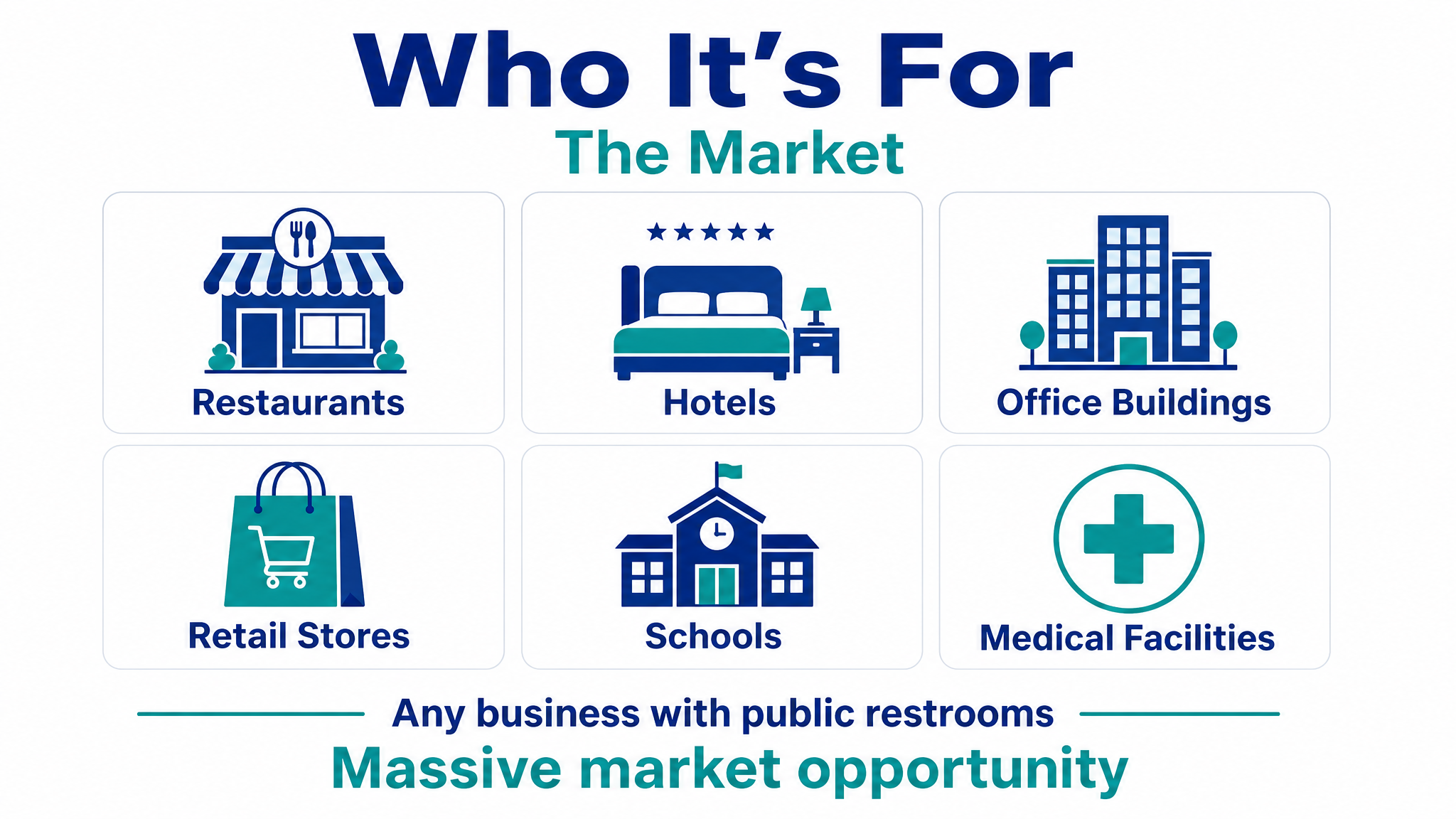 Who It's For

The Market

Restaurants

Hotels

Office Buildings

Retail Stores

Schools

Medical Facilities

Any business with public restrooms

Massive market opportunity